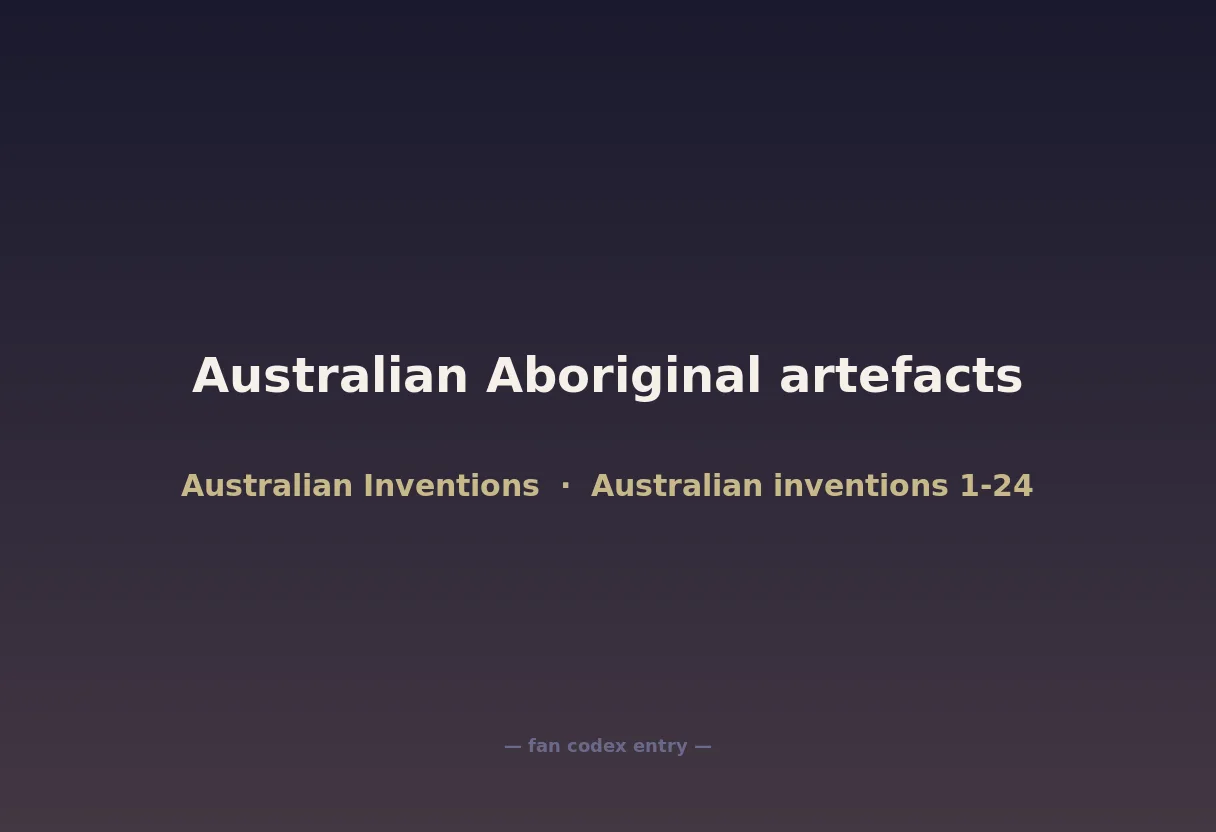 Australian Aboriginal artefacts

Australian Inventions · Australian inventions 1-24

— fan codex entry —